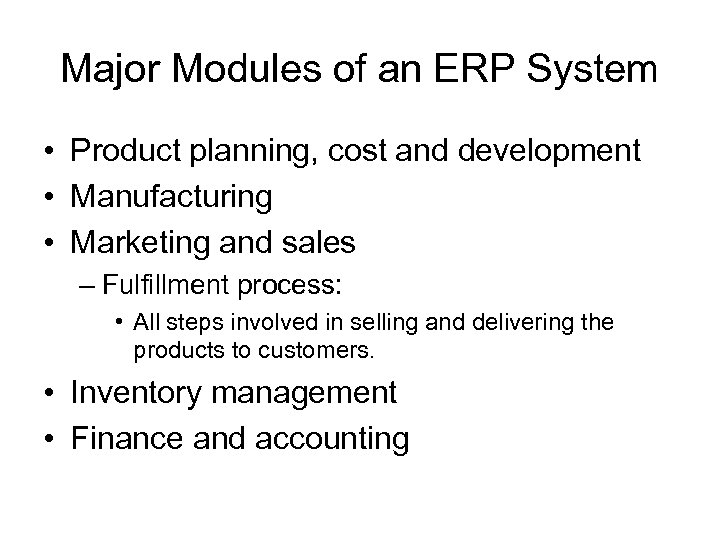 Major Modules of an ERP System

• Product planning, cost and development
• Manufacturing
• Marketing and sales
  – Fulfillment process:
    • All steps involved in selling and delivering the products to customers.
• Inventory management
• Finance and accounting